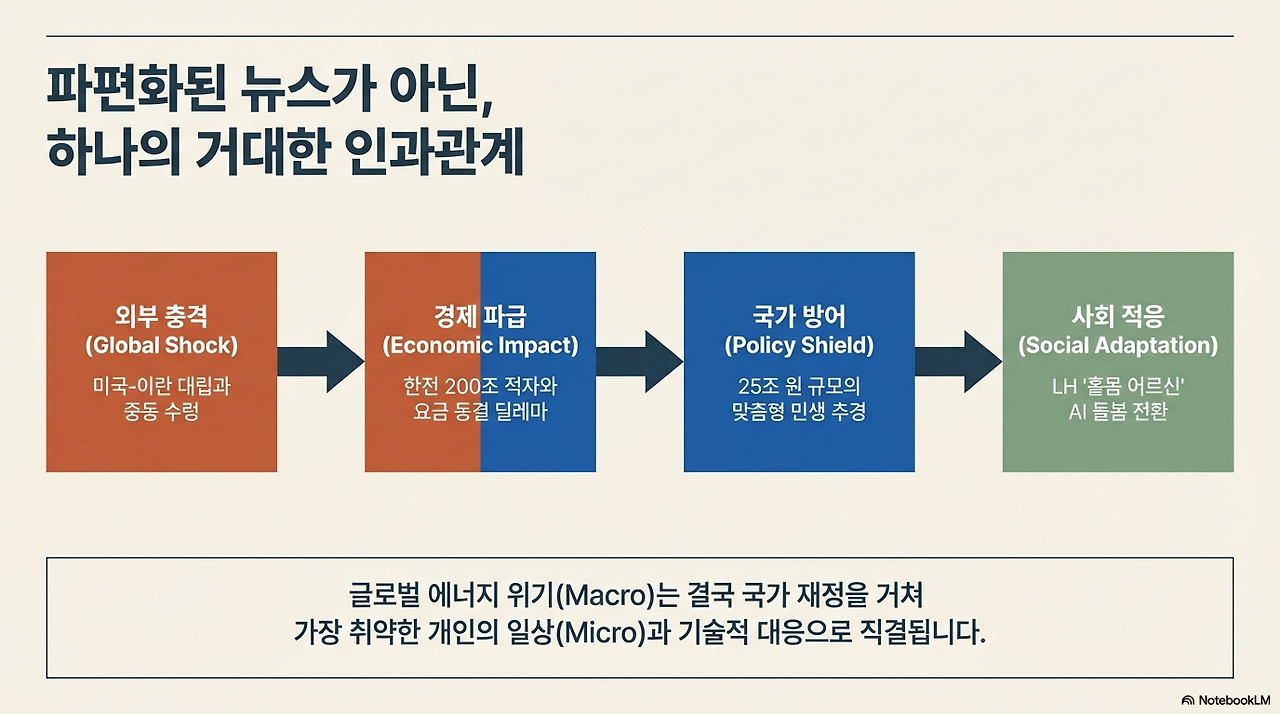 파편화된 뉴스가 아닌,
하나의 거대한 인과관계

외부 충격
(Global Shock)
미국-이란 대립과
중동 수렁

경제 파급
(Economic Impact)
한전 200조 적자와
요금 동결 딜레마

국가 방어
(Policy Shield)
25조 원 규모의
맞춤형 민생 추경

사회 적응
(Social Adaptation)
LH '홀몸 어르신'
AI 돌봄 전환

글로벌 에너지 위기(Macro)는 결국 국가 재정을 거쳐
가장 취약한 개인의 일상(Micro)과 기술적 대응으로 직결됩니다.

NotebookLM